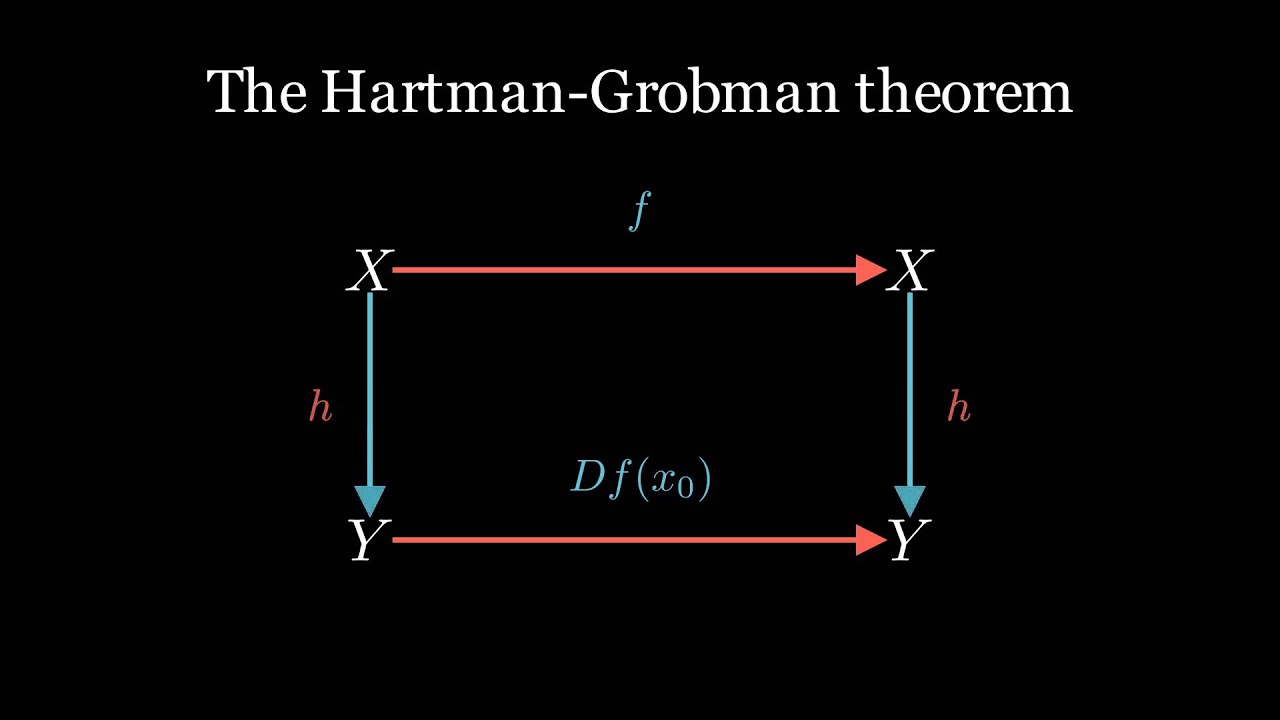 The Hartman-Grobman theorem

$f$

$X$ $X$

$h$ $h$

$Df(x_0)$

$Y$ $Y$